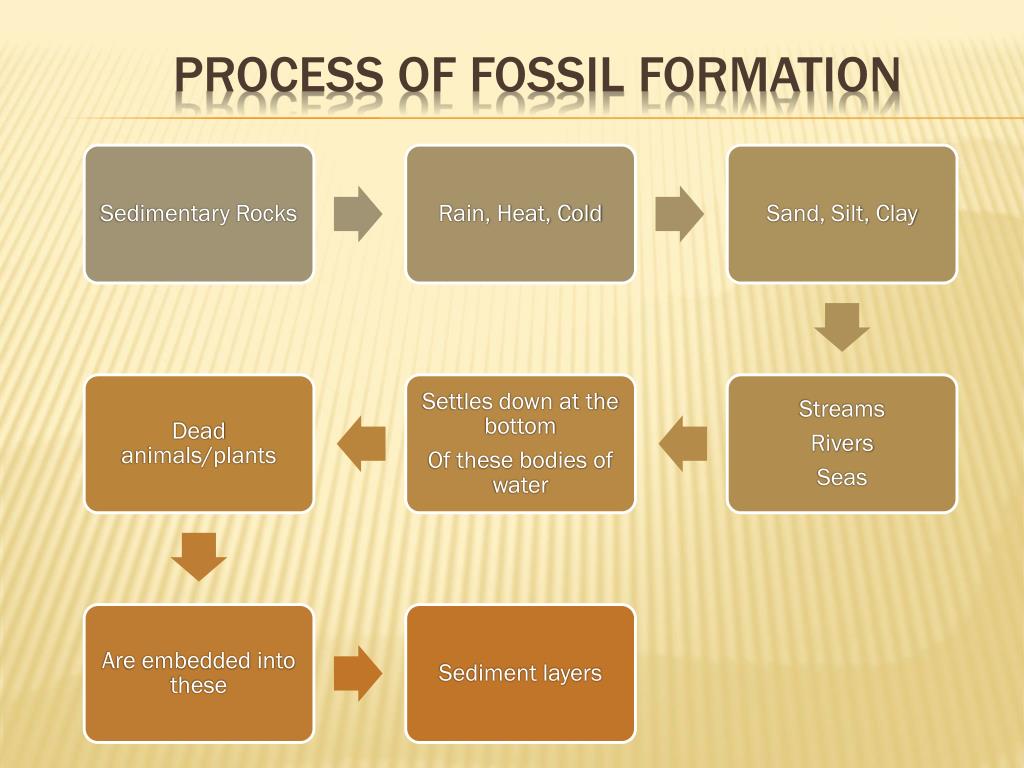 PROCESS OF FOSSIL FORMATION

Sedimentary Rocks

Rain, Heat, Cold

Sand, Silt, Clay

Streams
Rivers
Seas

Settles down at the bottom
Of these bodies of water

Dead animals/plants

Are embedded into these

Sediment layers